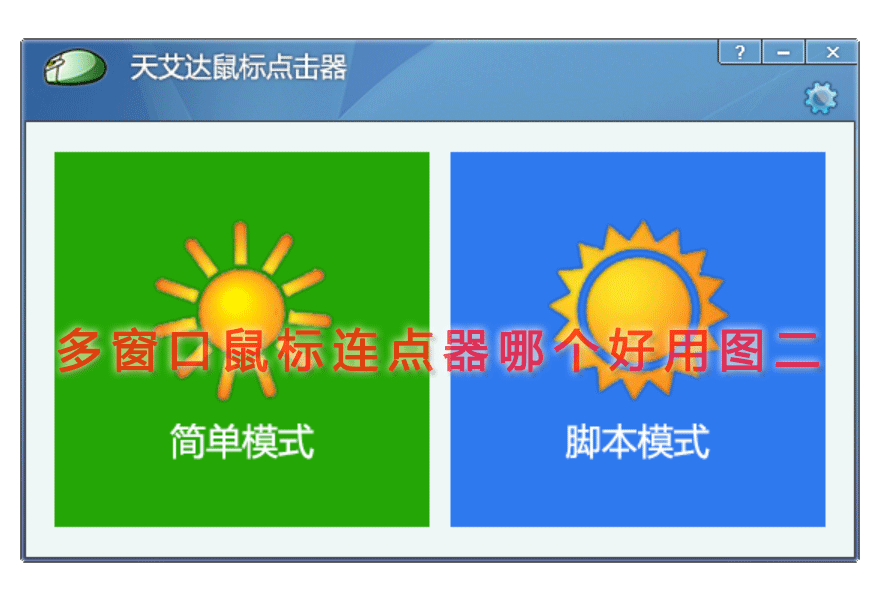 天艾达鼠标点击器

?

多窗口鼠标连点器哪个好用图二

简单模式

脚本模式